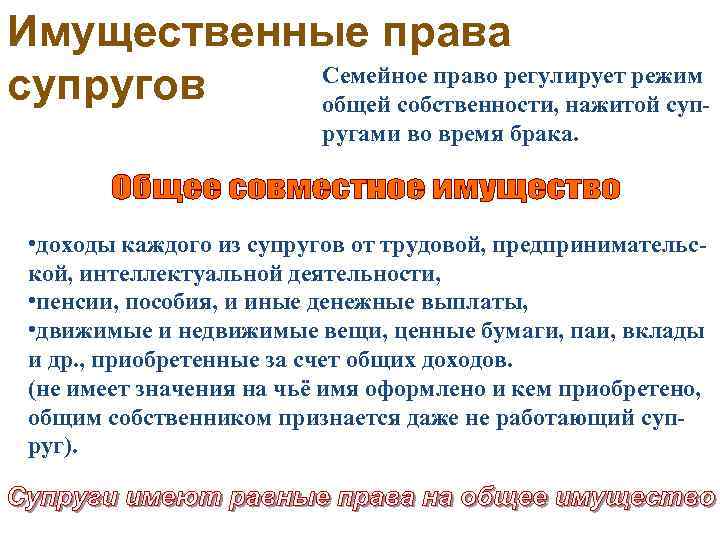 Имущественные права супругов

Семейное право регулирует режим общей собственности, нажитой супругами во время брака.

Общее совместное имущество

•доходы каждого из супругов от трудовой, предпринимательской, интеллектуальной деятельности,
•пенсии, пособия, и иные денежные выплаты,
•движимые и недвижимые вещи, ценные бумаги, паи, вклады и др., приобретенные за счет общих доходов.
(не имеет значения на чьё имя оформлено и кем приобретено, общим собственником признается даже не работающий супруг).

Супруги имеют равные права на общее имущество